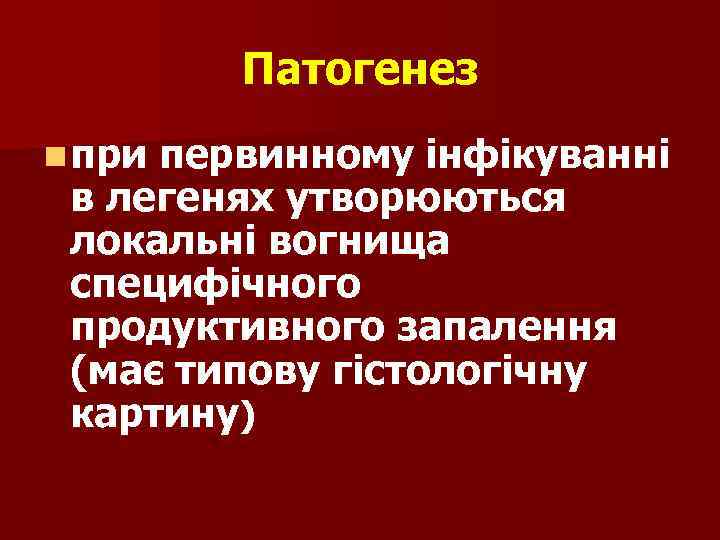 Патогенез

при первинному інфікуванні в легенях утворюються локальні вогнища специфічного продуктивного запалення (має типову гістологічну картину)